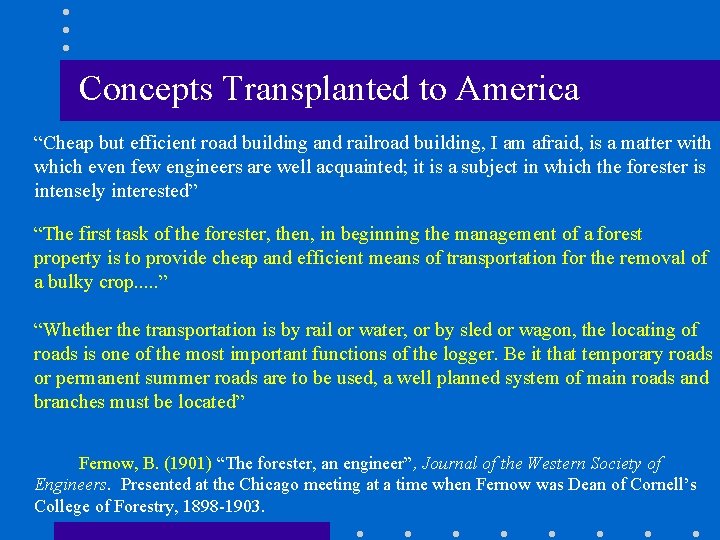 Concepts Transplanted to America

“Cheap but efficient road building and railroad building, I am afraid, is a matter with which even few engineers are well acquainted; it is a subject in which the forester is intensely interested”

“The first task of the forester, then, in beginning the management of a forest property is to provide cheap and efficient means of transportation for the removal of a bulky crop.....”

“Whether the transportation is by rail or water, or by sled or wagon, the locating of roads is one of the most important functions of the logger. Be it that temporary roads or permanent summer roads are to be used, a well planned system of main roads and branches must be located”

Fernow, B. (1901) “The forester, an engineer”, Journal of the Western Society of Engineers. Presented at the Chicago meeting at a time when Fernow was Dean of Cornell’s College of Forestry, 1898-1903.